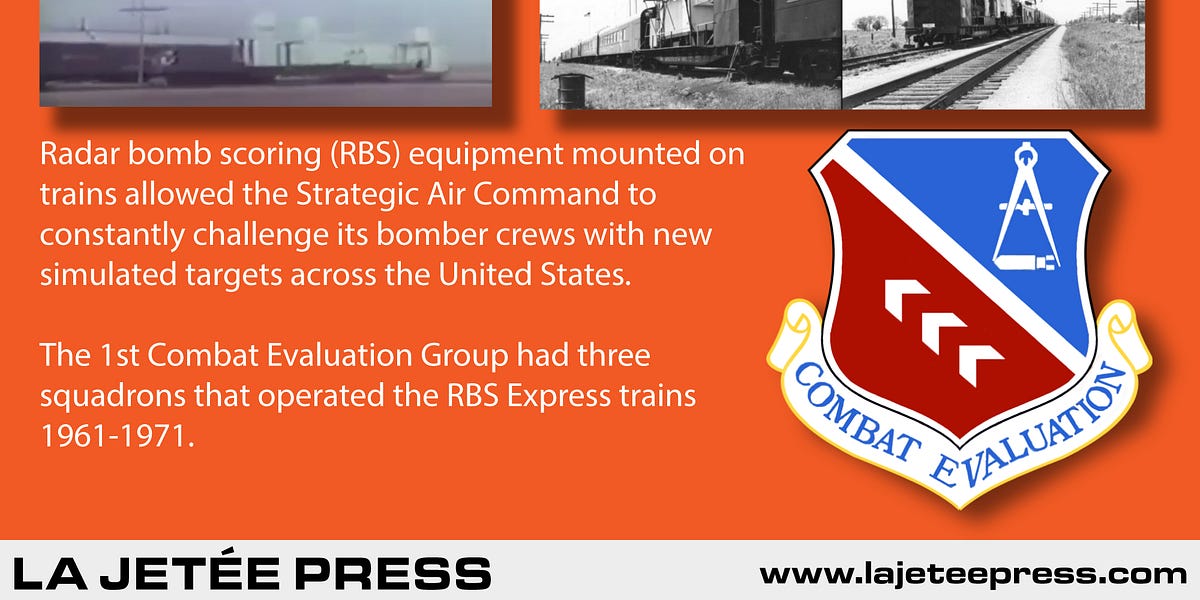 Radar bomb scoring (RBS) equipment mounted on trains allowed the Strategic Air Command to constantly challenge its bomber crews with new simulated targets across the United States.

The 1st Combat Evaluation Group had three squadrons that operated the RBS Express trains 1961-1971.

COMBAT EVALUATION

LA JETÉE PRESS

www.lajeteepress.com